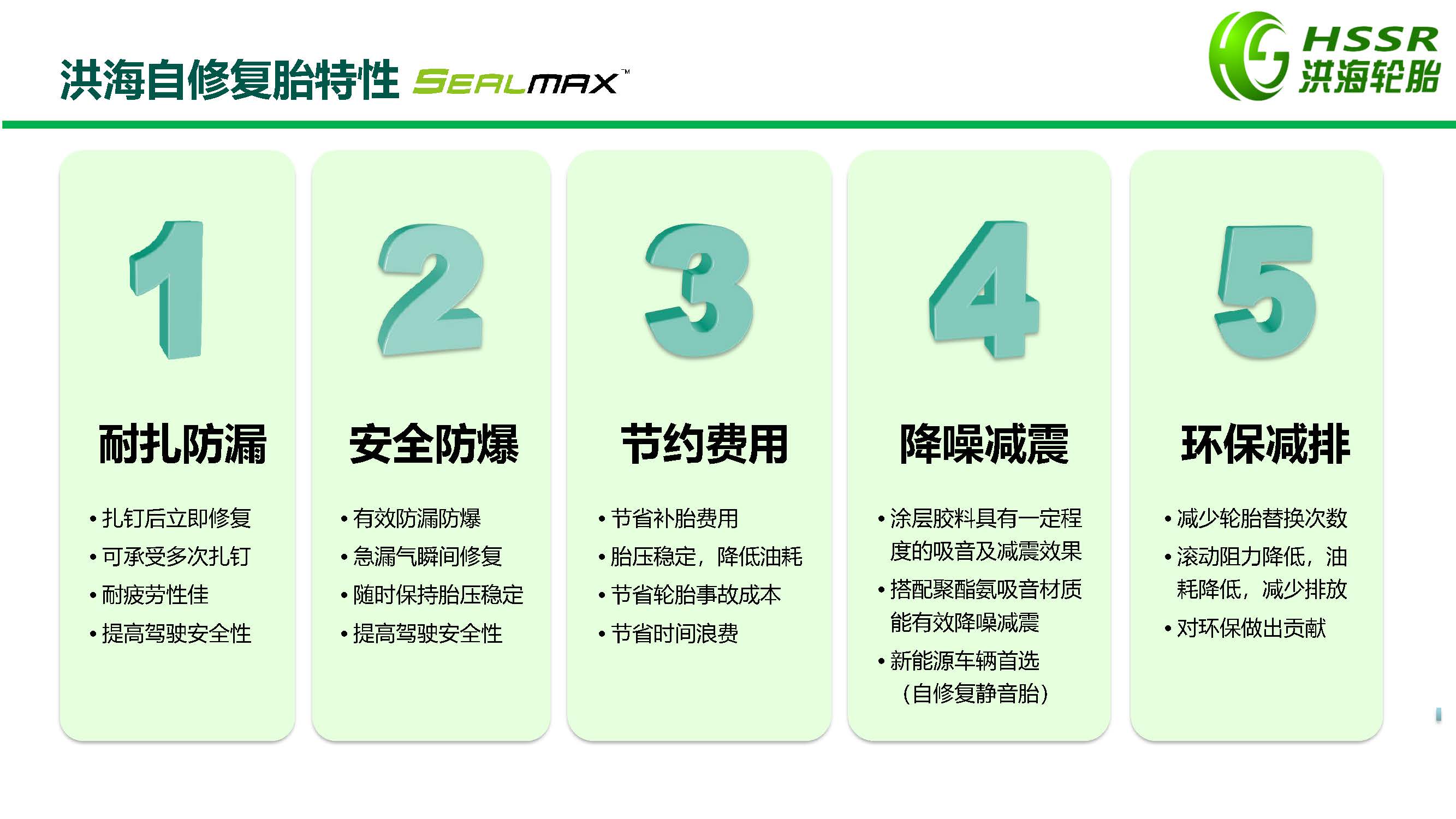 洪海自修复胎特性 SEALMAX™

HSSR 洪海轮胎

1

耐扎防漏

• 扎钉后立即修复
• 可承受多次扎钉
• 耐疲劳性佳
• 提高驾驶安全性

2

安全防爆

• 有效防漏防爆
• 急漏气瞬间修复
• 随时保持胎压稳定
• 提高驾驶安全性

3

节约费用

• 节省补胎费用
• 胎压稳定，降低油耗
• 节省轮胎事故成本
• 节省时间浪费

4

降噪减震

• 涂层胶料具有一定程度的吸音及减震效果
• 搭配聚酯氨吸音材质能有效降噪减震
• 新能源车辆首选（自修复静音胎）

5

环保减排

• 减少轮胎替换次数
• 滚动阻力降低，油耗降低，减少排放
• 对环保做出贡献